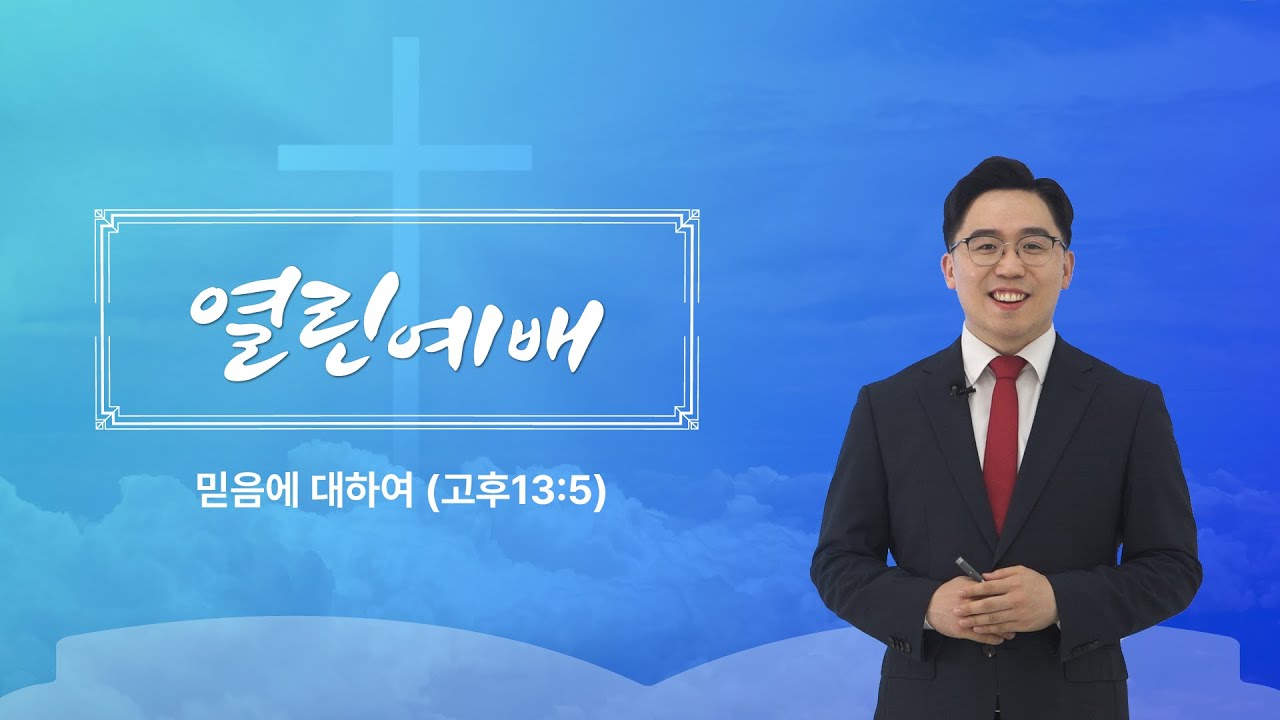 열린예배

믿음에 대하여 (고후13:5)